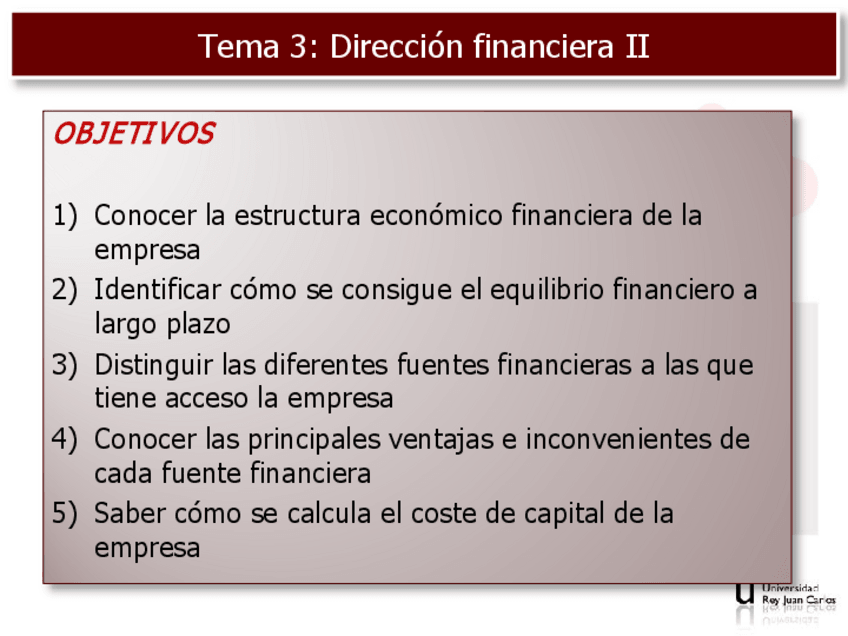 Tema 3: Dirección financiera II

OBJETIVOS

1) Conocer la estructura económico financiera de la empresa
2) Identificar cómo se consigue el equilibrio financiero a largo plazo
3) Distinguir las diferentes fuentes financieras a las que tiene acceso la empresa
4) Conocer las principales ventajas e inconvenientes de cada fuente financiera
5) Saber cómo se calcula el coste de capital de la empresa

Universidad Rey Juan Carlos